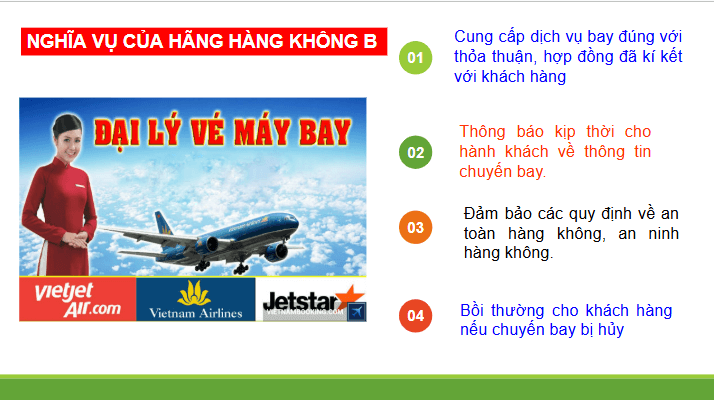 NGHĨA VỤ CỦA HÃNG HÀNG KHÔNG B

ĐẠI LÝ VÉ MÁY BAY

vietjet Air.com

Vietnam Airlines

Jetstar

VIETNAMBOOKING.COM

01

Cung cấp dịch vụ bay đúng với thỏa thuận, hợp đồng đã kí kết với khách hàng

02

Thông báo kịp thời cho hành khách về thông tin chuyến bay.

03

Đảm bảo các quy định về an toàn hàng không, an ninh hàng không.

04

Bồi thường cho khách hàng nếu chuyến bay bị hủy